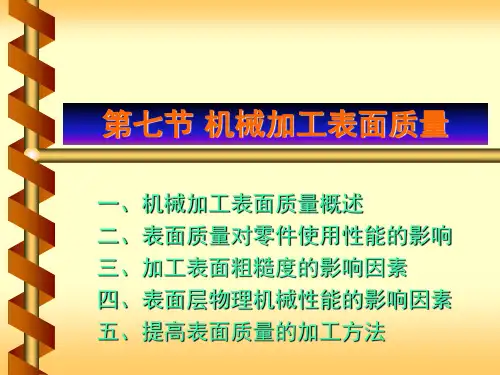 第七节 机械加工表面质量

一、机械加工表面质量概述
二、表面质量对零件使用性能的影响
三、加工表面粗糙度的影响因素
四、表面层物理机械性能的影响因素
五、提高表面质量的加工方法